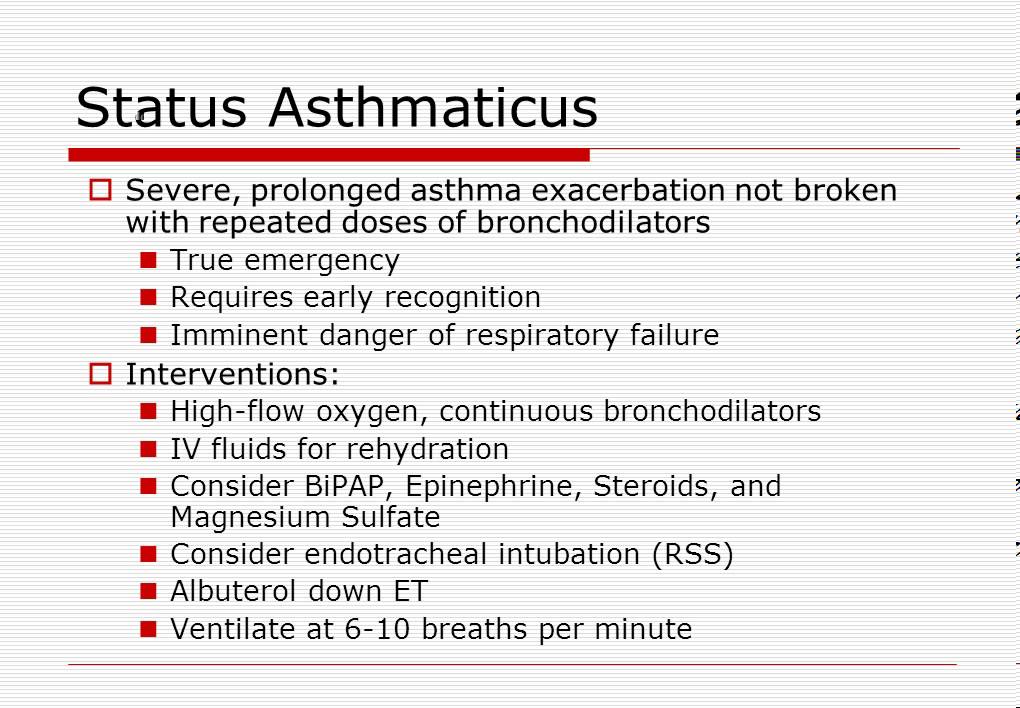 Status Asthmaticus

Severe, prolonged asthma exacerbation not broken with repeated doses of bronchodilators

True emergency

Requires early recognition

Imminent danger of respiratory failure

Interventions:

High-flow oxygen, continuous bronchodilators

IV fluids for rehydration

Consider BiPAP, Epinephrine, Steroids, and Magnesium Sulfate

Consider endotracheal intubation (RSS)

Albuterol down ET

Ventilate at 6-10 breaths per minute